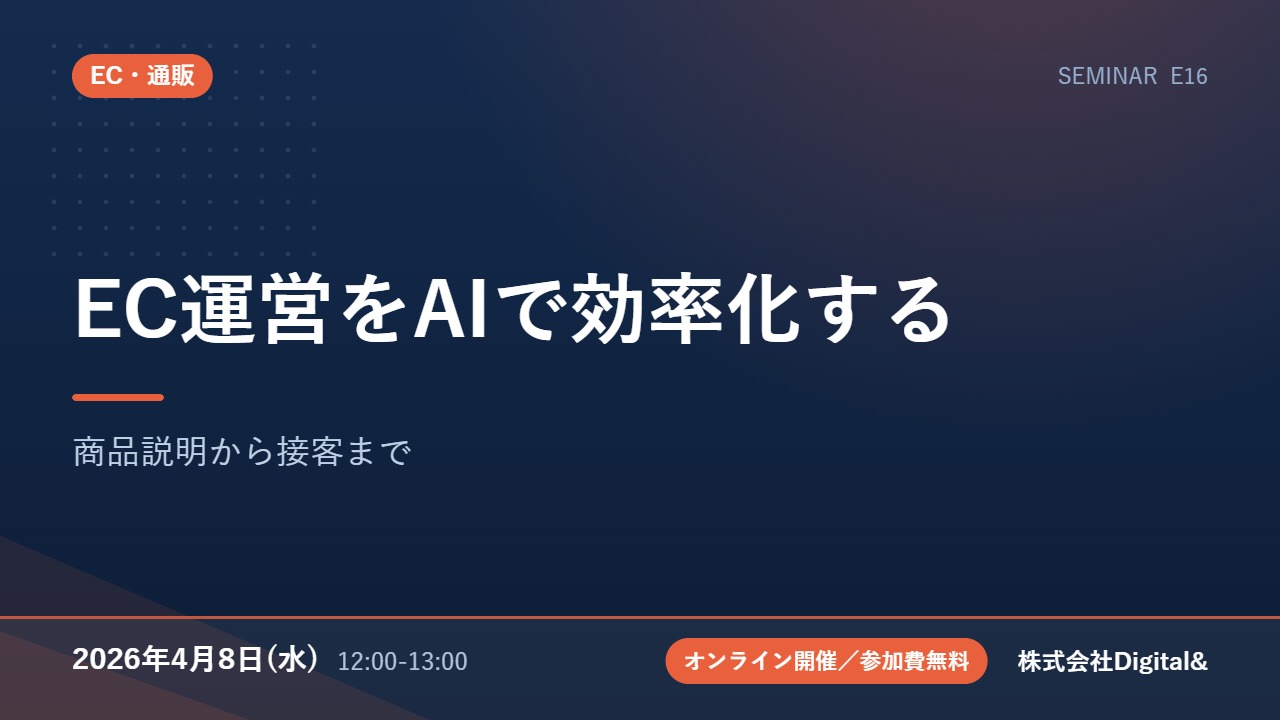 EC・通販

SEMINAR E16

EC運営をAIで効率化する

商品説明から接客まで

2026年4月8日(水) 12:00-13:00

オンライン開催／参加費無料

株式会社Digital&